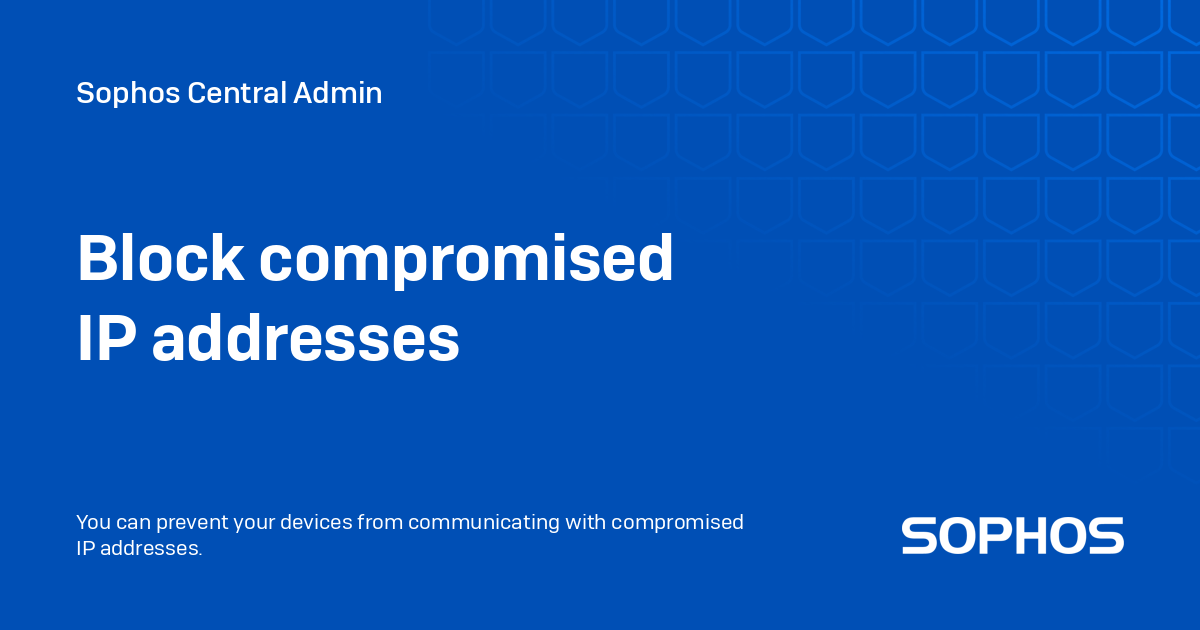 Sophos Central Admin

Block compromised IP addresses

You can prevent your devices from communicating with compromised IP addresses.

SOPHOS